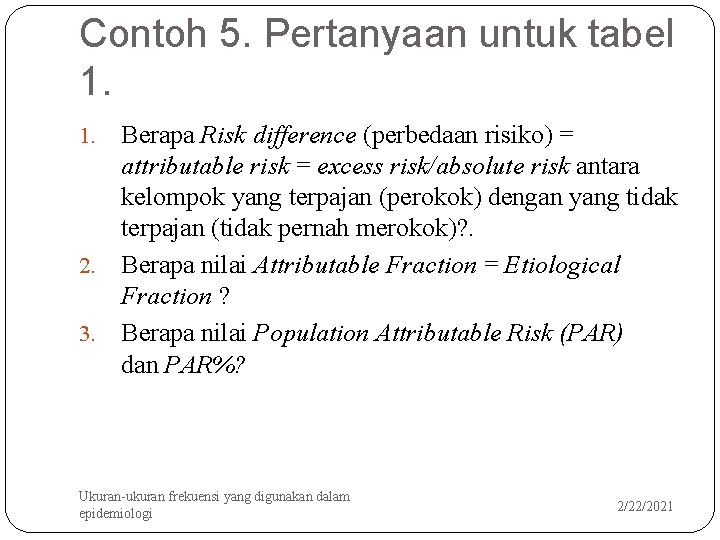 Contoh 5. Pertanyaan untuk tabel 1.

1. Berapa Risk difference (perbedaan risiko) = attributable risk = excess risk/absolute risk antara kelompok yang terpajan (perokok) dengan yang tidak terpajan (tidak pernah merokok)?.
2. Berapa nilai Attributable Fraction = Etiological Fraction ?
3. Berapa nilai Population Attributable Risk (PAR) dan PAR%?

Ukuran-ukuran frekuensi yang digunakan dalam epidemiologi

2/22/2021